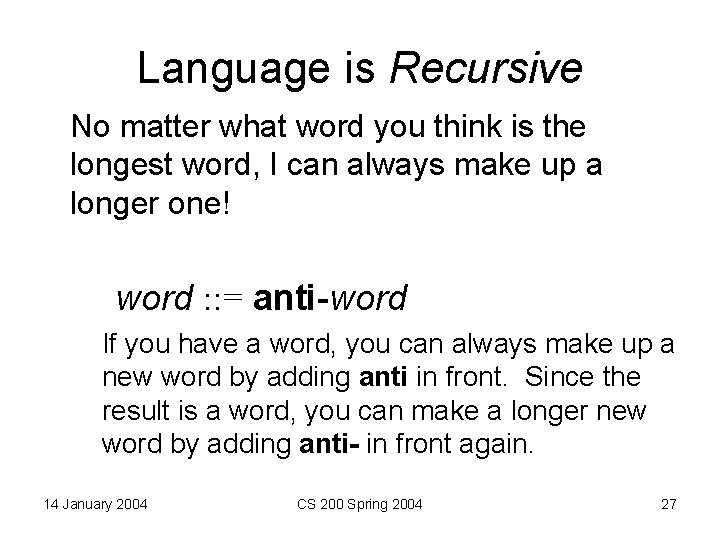 Language is Recursive

No matter what word you think is the longest word, I can always make up a longer one!

word ::= anti-word

If you have a word, you can always make up a new word by adding anti in front. Since the result is a word, you can make a longer new word by adding anti- in front again.

14 January 2004 CS 200 Spring 2004 27